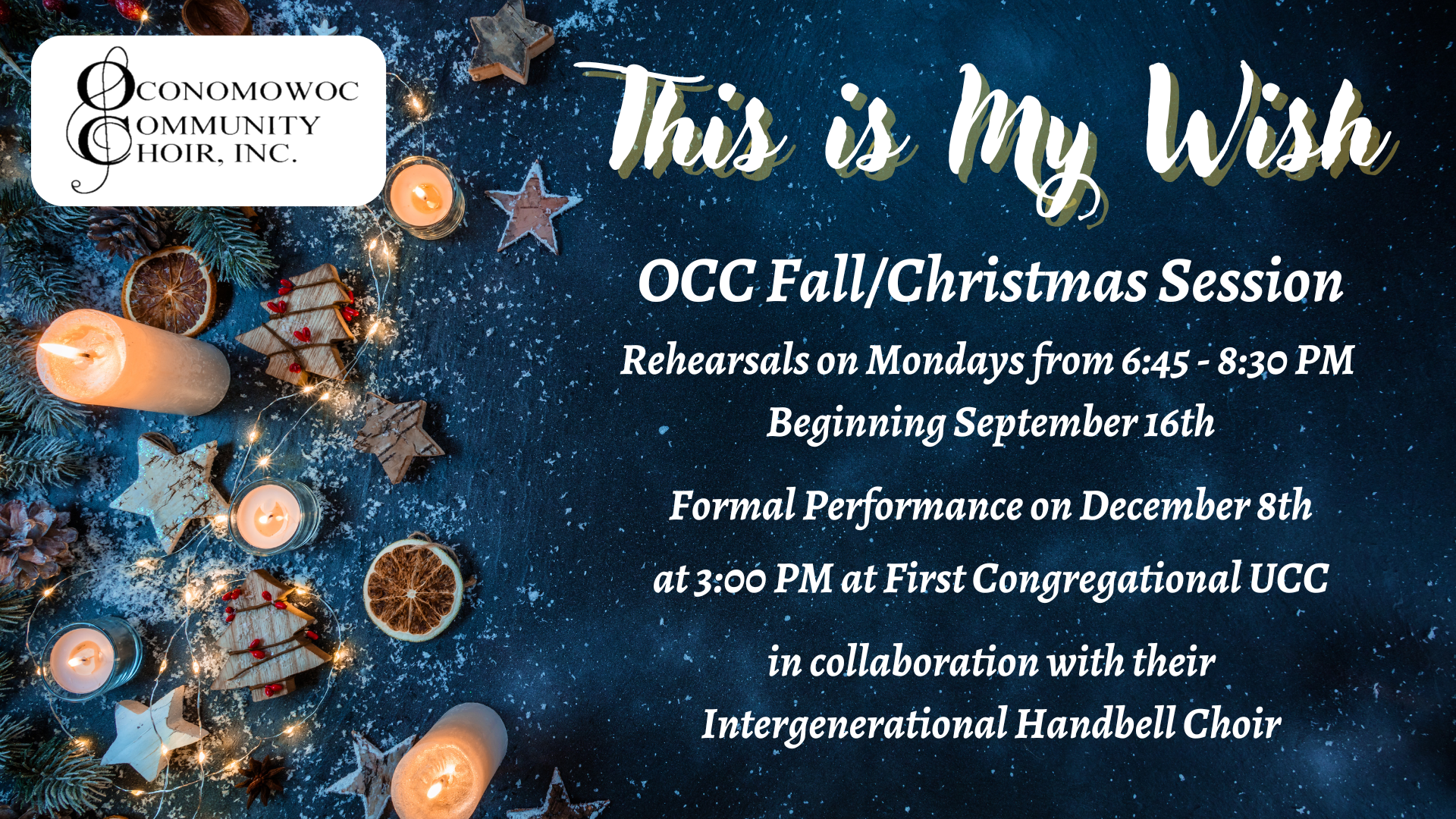 OCONOMOWOC
COMMUNITY
CHOIR, INC.

This is My Wish

OCC Fall/Christmas Session

Rehearsals on Mondays from 6:45 - 8:30 PM

Beginning September 16th

Formal Performance on December 8th

at 3:00 PM at First Congregational UCC

in collaboration with their

Intergenerational Handbell Choir